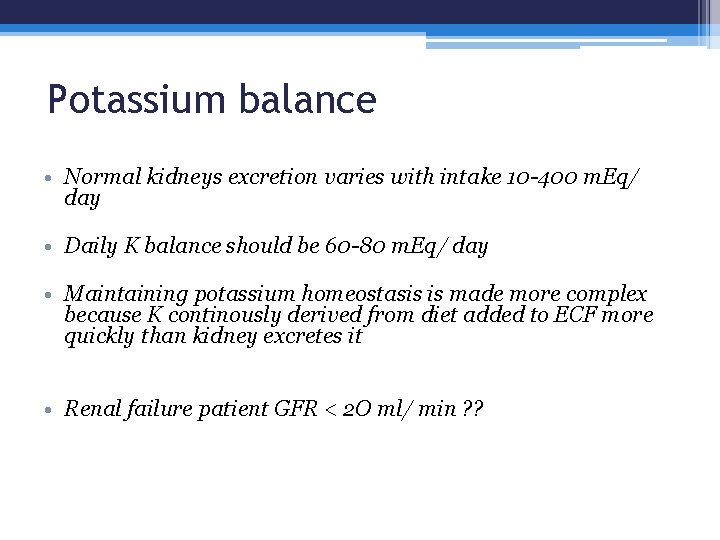 Potassium balance

• Normal kidneys excretion varies with intake 10-400 mEq/ day

• Daily K balance should be 60-80 mEq/ day

• Maintaining potassium homeostasis is made more complex because K continously derived from diet added to ECF more quickly than kidney excretes it

• Renal failure patient GFR < 2O ml/ min ??